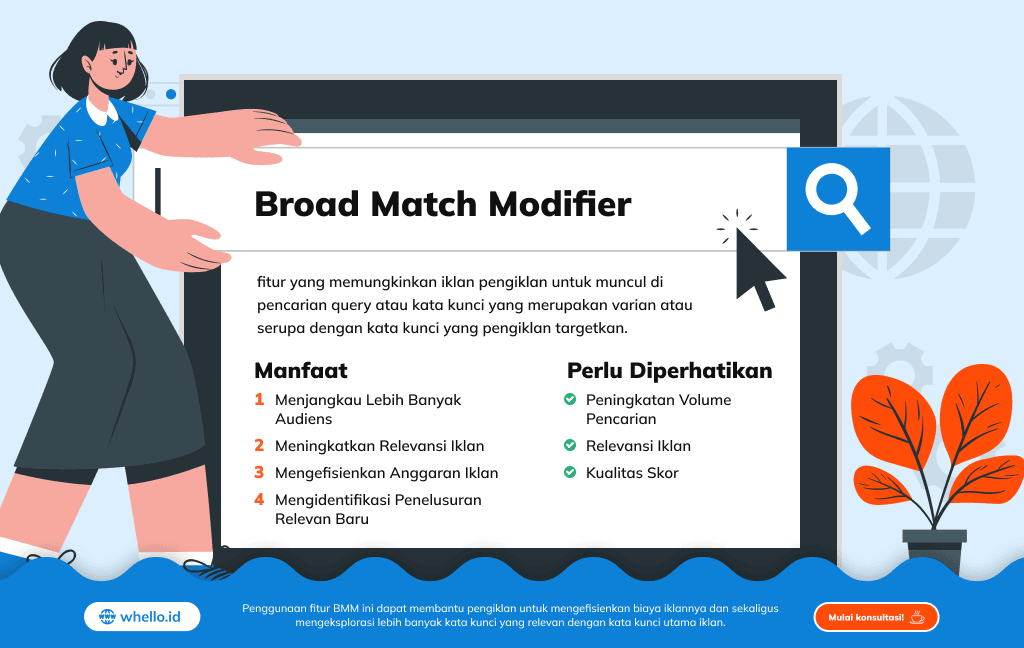 Broad Match Modifier

fitur yang memungkinkan iklan pengiklan untuk muncul di pencarian query atau kata kunci yang merupakan varian atau serupa dengan kata kunci yang pengiklan targetkan.

Manfaat

1 Menjangkau Lebih Banyak Audiens

2 Meningkatkan Relevansi Iklan

3 Mengefisienkan Anggaran Iklan

4 Mengidentifikasi Penelusuran Relevan Baru

Perlu Diperhatikan

Peningkatan Volume Pencarian

Relevansi Iklan

Kualitas Skor

whello.id

Penggunaan fitur BMM ini dapat membantu pengiklan untuk mengefisienkan biaya iklannya dan sekaligus mengeksplorasi lebih banyak kata kunci yang relevan dengan kata kunci utama iklan.

Mulai konsultasi!